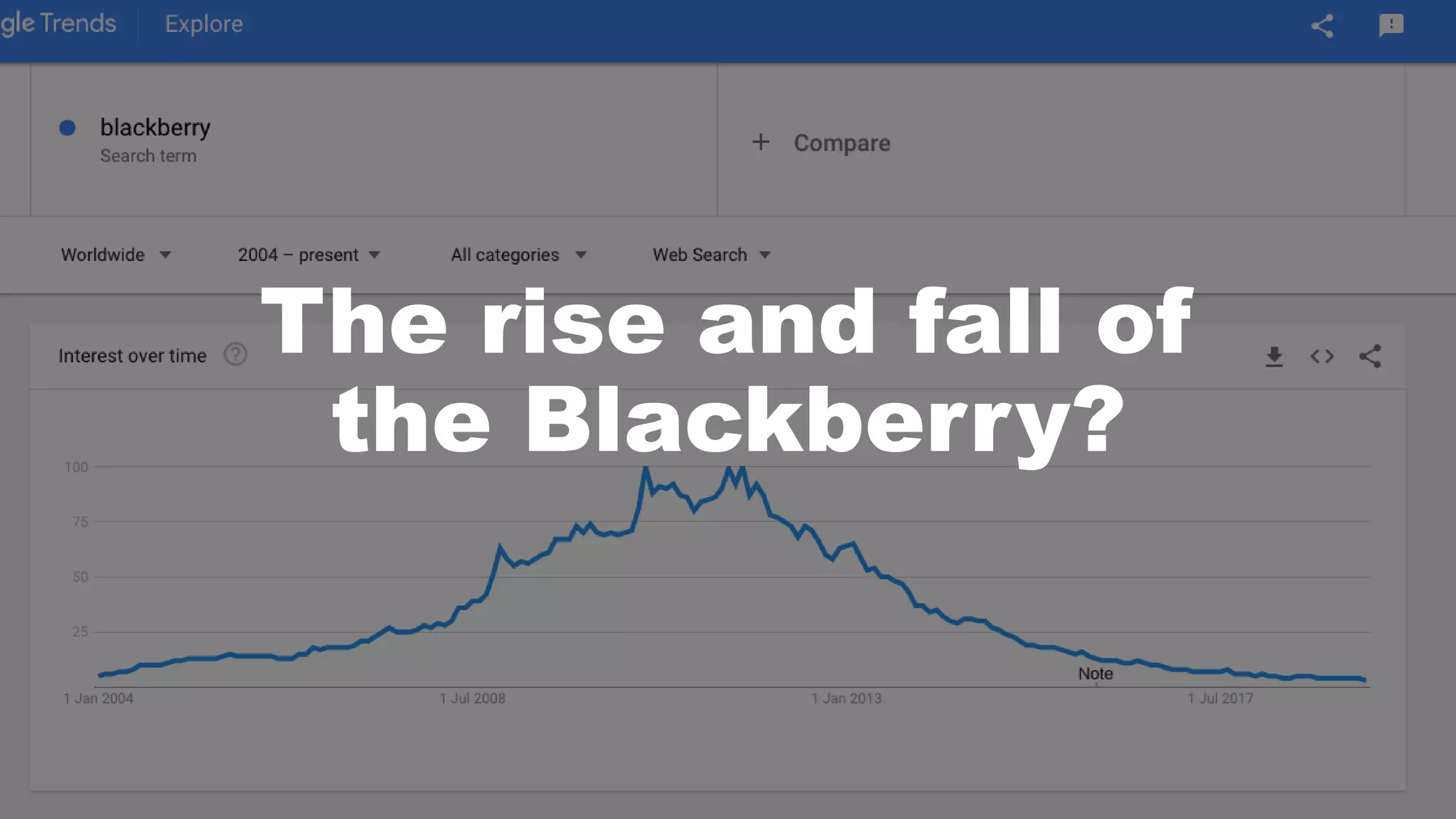 gle Trends Explore

blackberry
Search term

+ Compare

Worldwide
2004 – present
All categories
Web Search

The rise and fall of the Blackberry?

Interest over time

100
75
50
25

Note

1 Jan 2004
1 Jul 2008
1 Jan 2013
1 Jul 2017